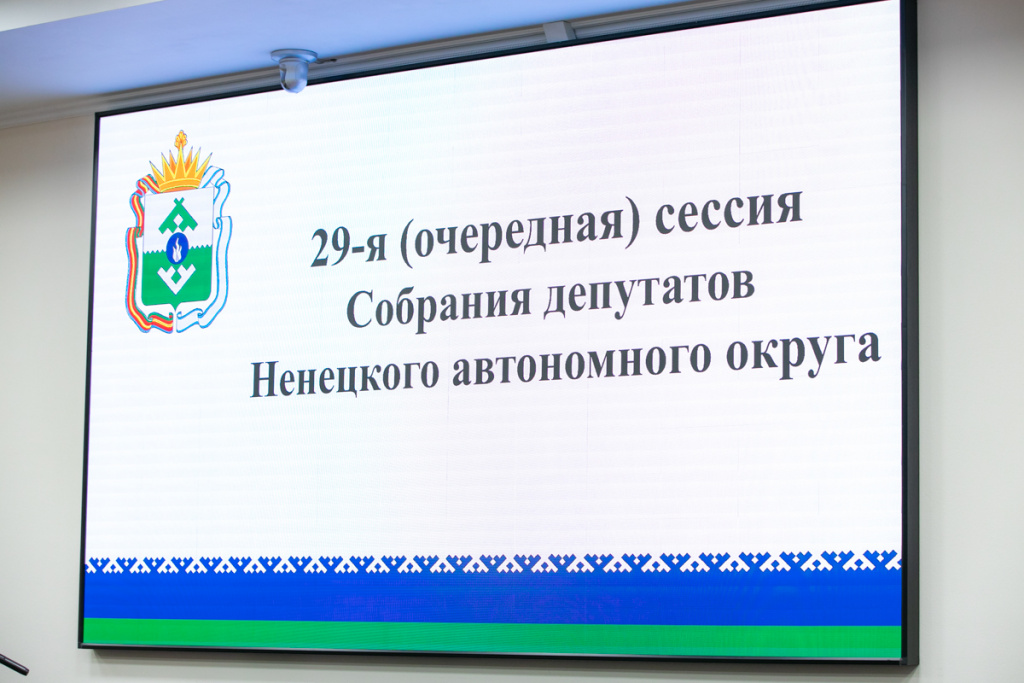 29-я (очередная) сессия
Собрания депутатов
Ненецкого автономного округа